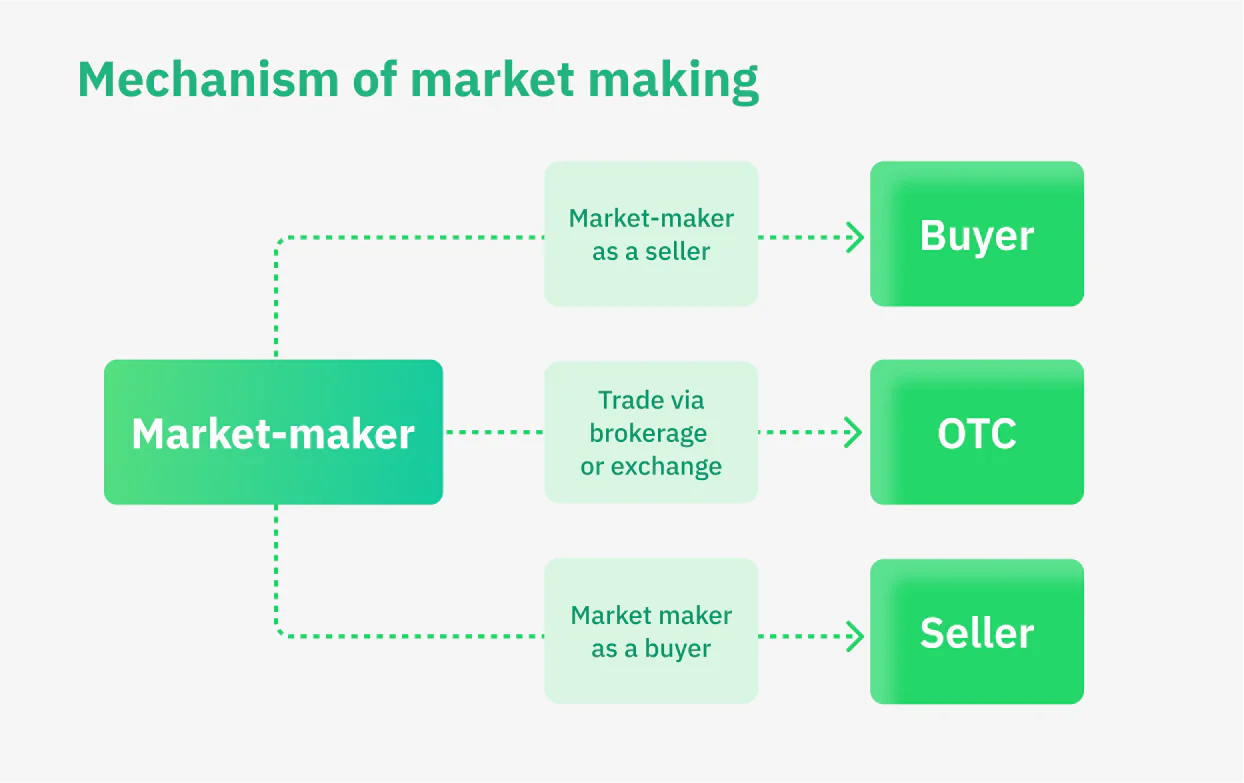 Mechanism of market making

Market-maker

Market-maker as a seller

Buyer

Trade via brokerage or exchange

OTC

Market maker as a buyer

Seller